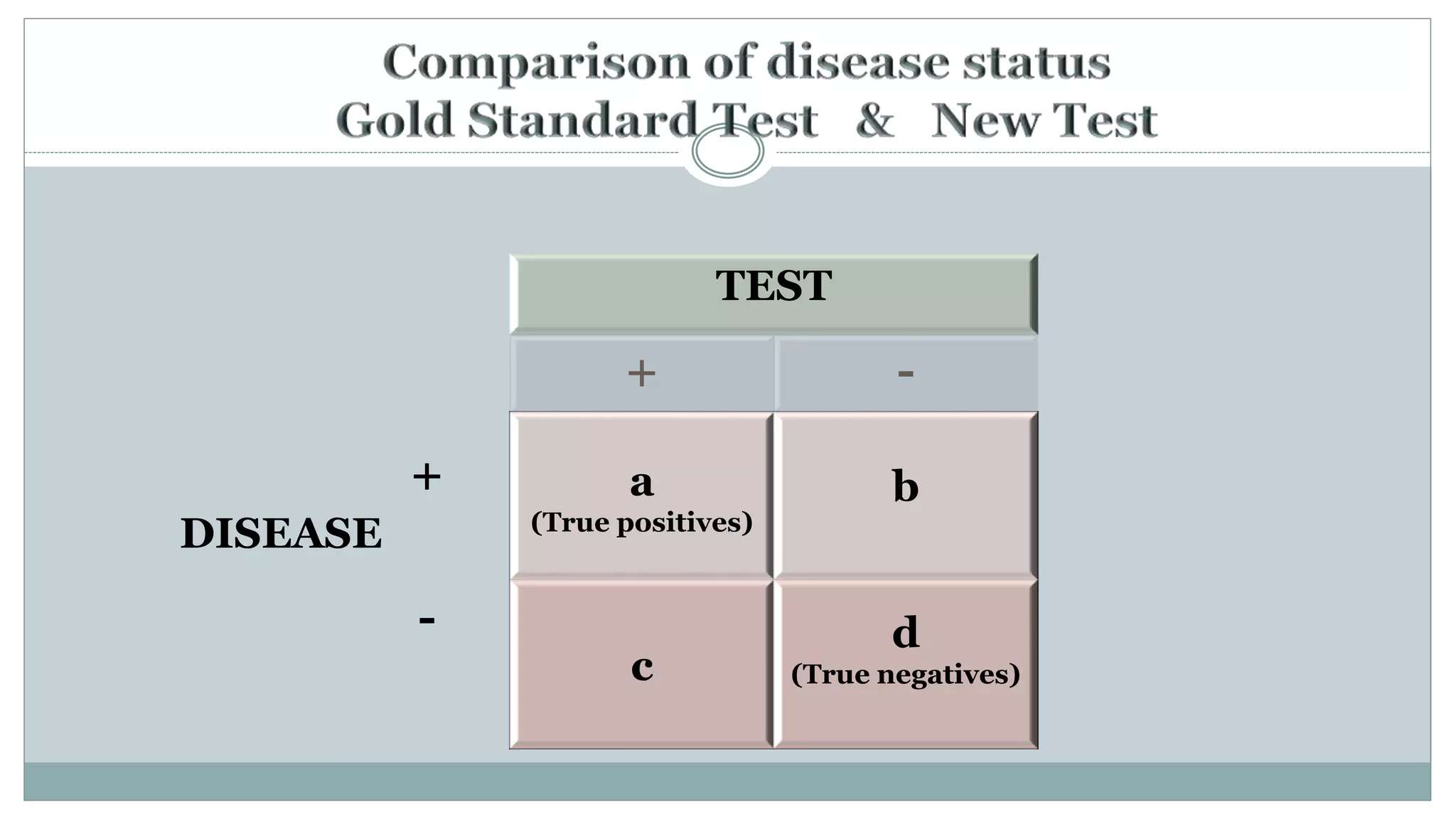 Comparison of disease status
Gold Standard Test & New Test

| | | TEST | |
|---|---|---|---|
| | | + | - |
| DISEASE | + | a (True positives) | b |
| | - | c | d (True negatives) |